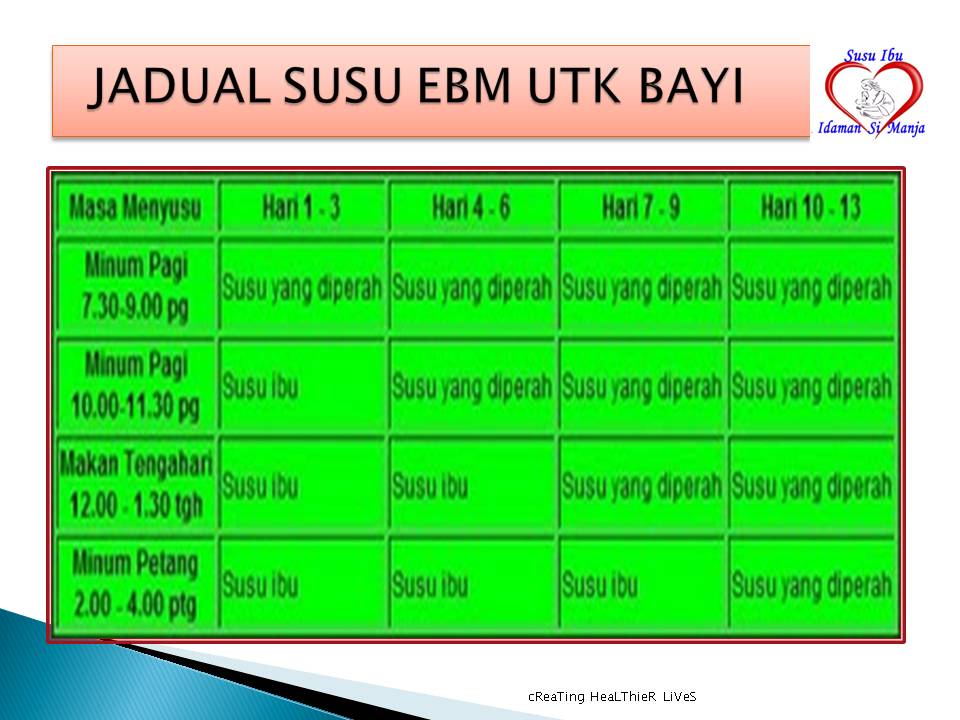 JADUAL SUSU EBM UTK BAYI

Susu Ibu
Idaman Si Manja

| Masa Menyusu | Hari 1 - 3 | Hari 4 - 6 | Hari 7 - 9 | Hari 10 - 13 |
|---|---|---|---|---|
| Minum Pagi 7.30-9.00 pg | Susu yang diperah | Susu yang diperah | Susu yang diperah | Susu yang diperah |
| Minum Pagi 10.00-11.30 pg | Susu ibu | Susu yang diperah | Susu yang diperah | Susu yang diperah |
| Makan Tengahari 12.00 - 1.30 tgh | Susu ibu | Susu ibu | Susu yang diperah | Susu yang diperah |
| Minum Petang 2.00 - 4.00 ptg | Susu ibu | Susu ibu | Susu ibu | Susu yang diperah |

cReaTing HeaLThieR LiVeS